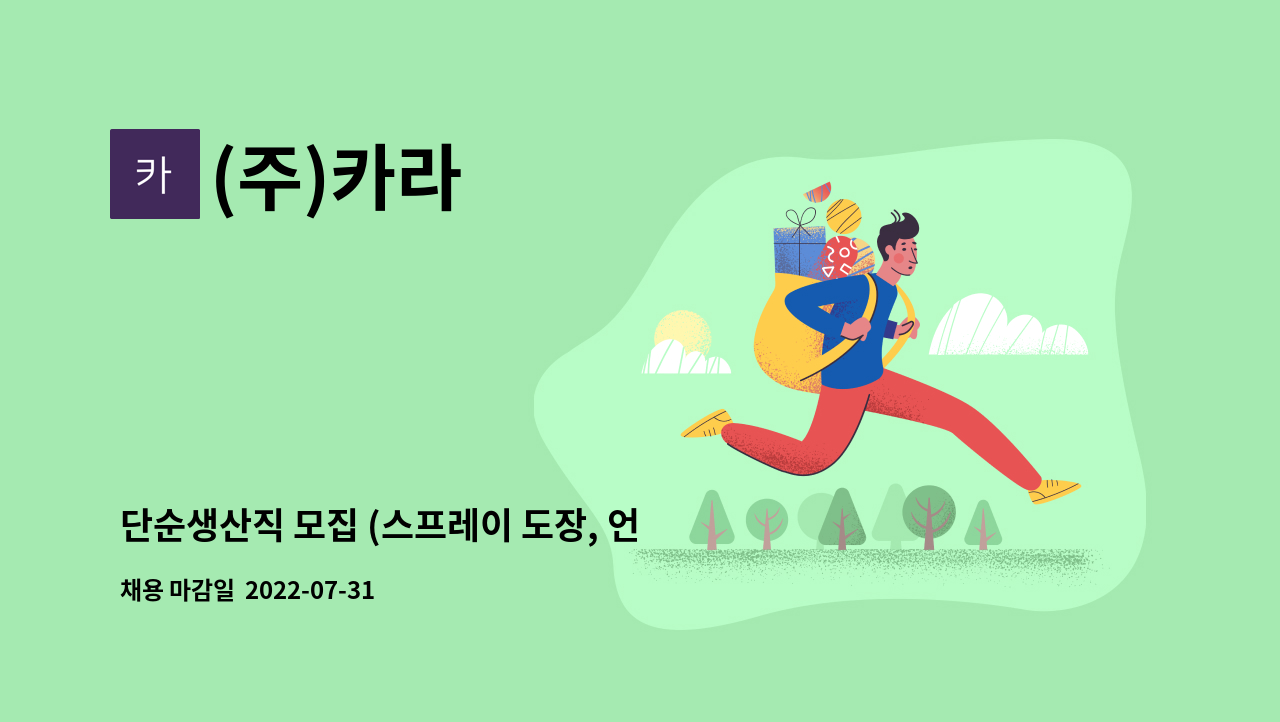 카

(주)카라

단순생산직 모집 (스프레이 도장, 언

채용 마감일 2022-07-31